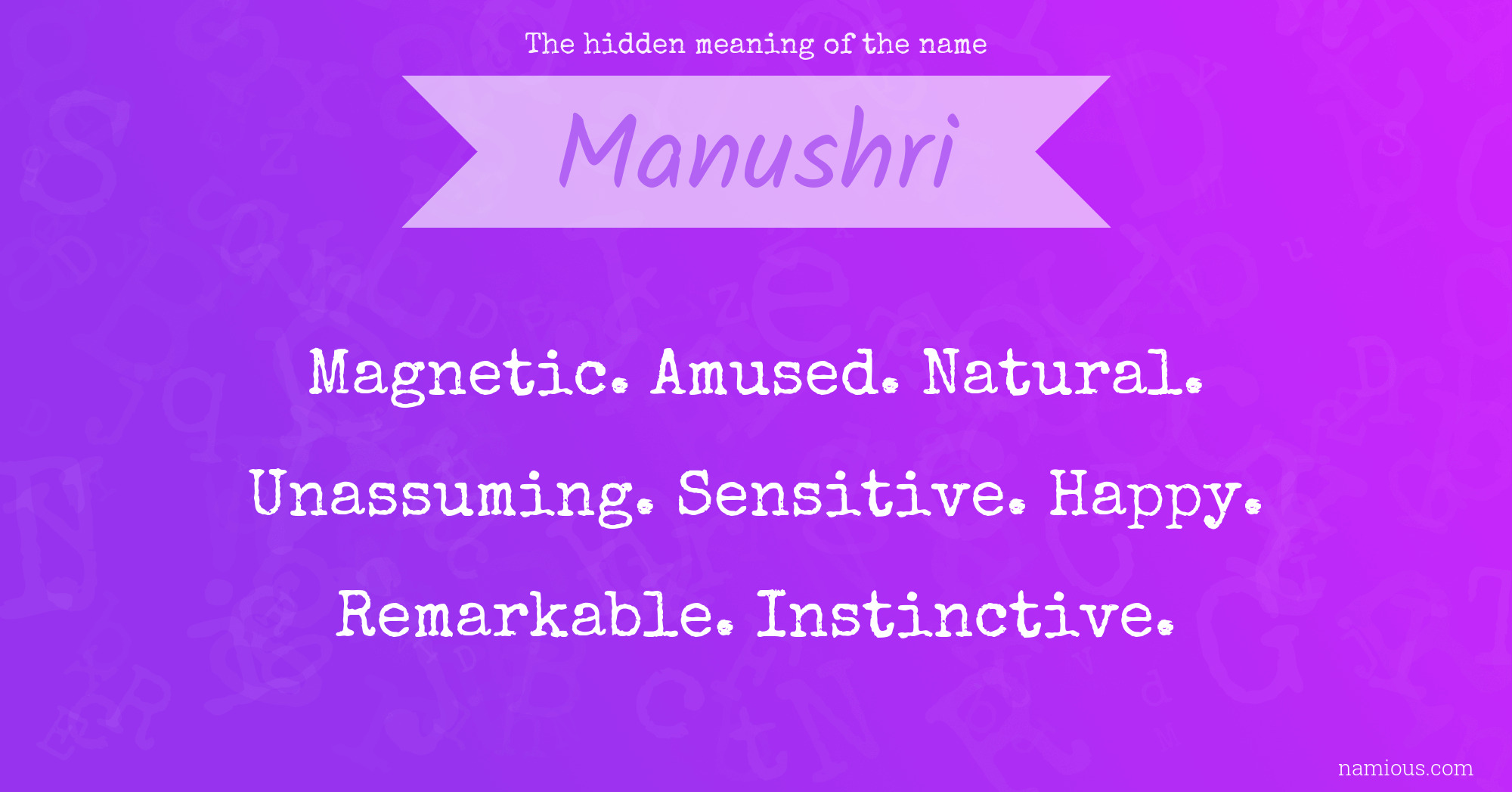 The hidden meaning of the name

Manushri

Magnetic. Amused. Natural. Unassuming. Sensitive. Happy. Remarkable. Instinctive.

namious.com